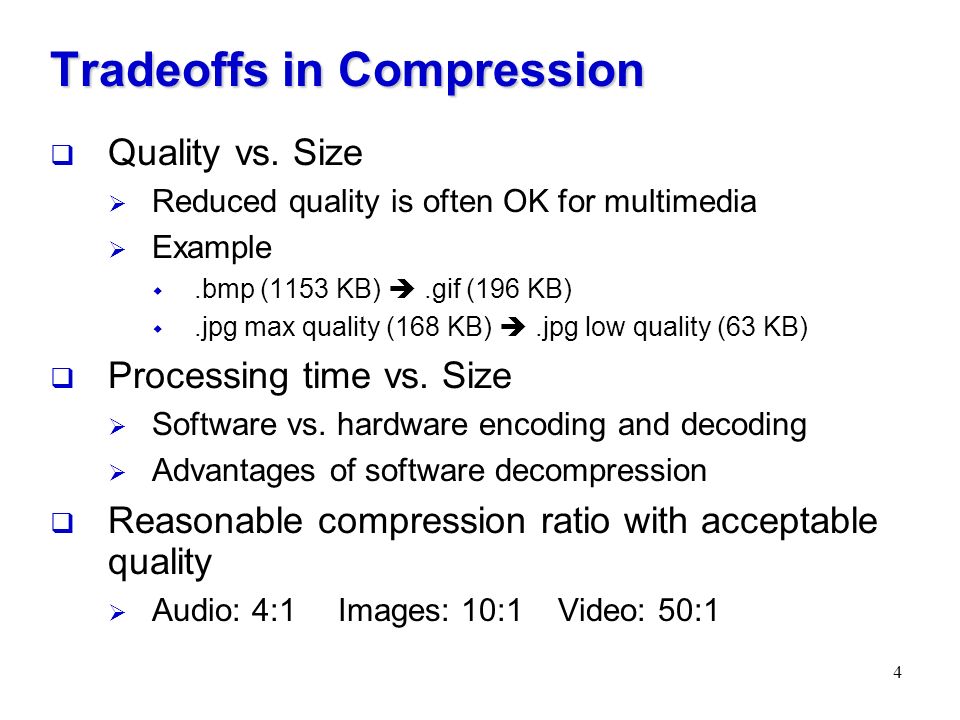 Tradeoffs in Compression

❑ Quality vs. Size
➢ Reduced quality is often OK for multimedia
➢ Example
◆ .bmp (1153 KB) ➔ .gif (196 KB)
◆ .jpg max quality (168 KB) ➔ .jpg low quality (63 KB)

❑ Processing time vs. Size
➢ Software vs. hardware encoding and decoding
➢ Advantages of software decompression

❑ Reasonable compression ratio with acceptable quality
➢ Audio: 4:1 Images: 10:1 Video: 50:1

4